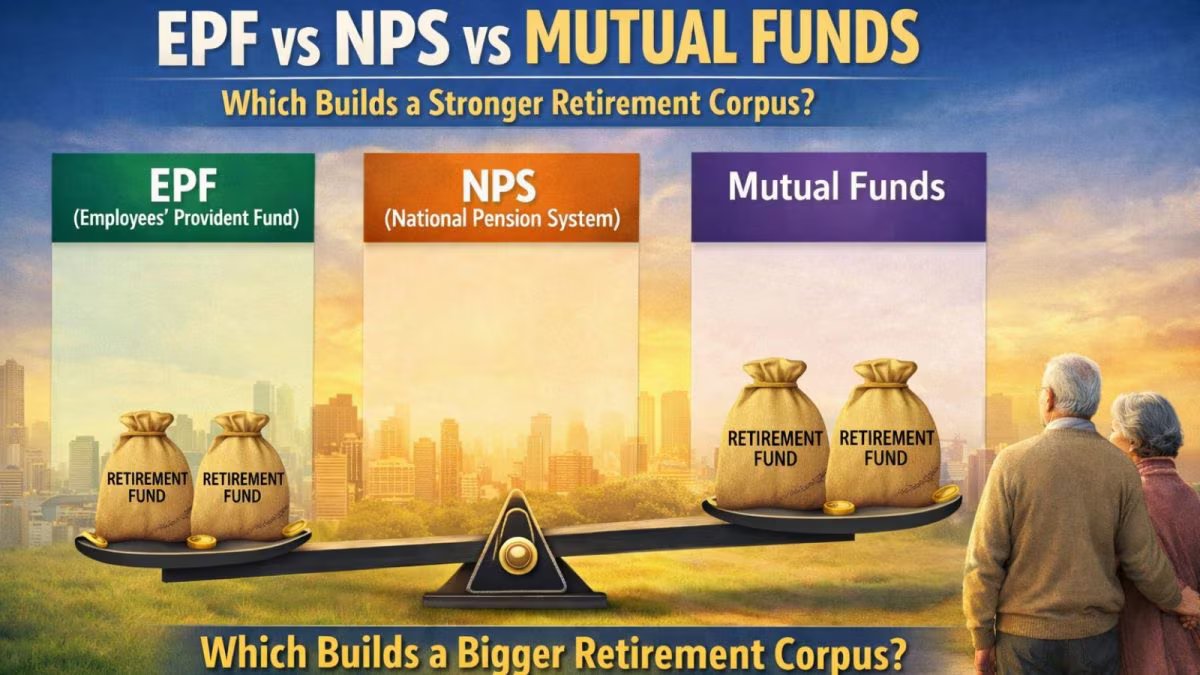 EPF vs NPS vs MUTUAL FUNDS

Which Builds a Stronger Retirement Corpus?

EPF
(Employees' Provident Fund)

NPS
(National Pension System)

Mutual Funds

RETIREMENT FUND

RETIREMENT FUND

RETIREMENT FUND

RETIREMENT FUND

Which Builds a Bigger Retirement Corpus?